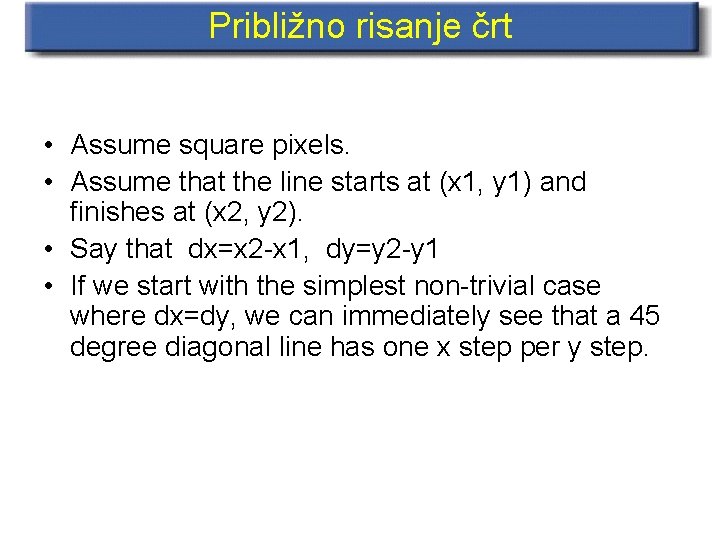 Približno risanje črt

• Assume square pixels.
• Assume that the line starts at (x1, y1) and finishes at (x2, y2).
• Say that dx=x2-x1, dy=y2-y1
• If we start with the simplest non-trivial case where dx=dy, we can immediately see that a 45 degree diagonal line has one x step per y step.